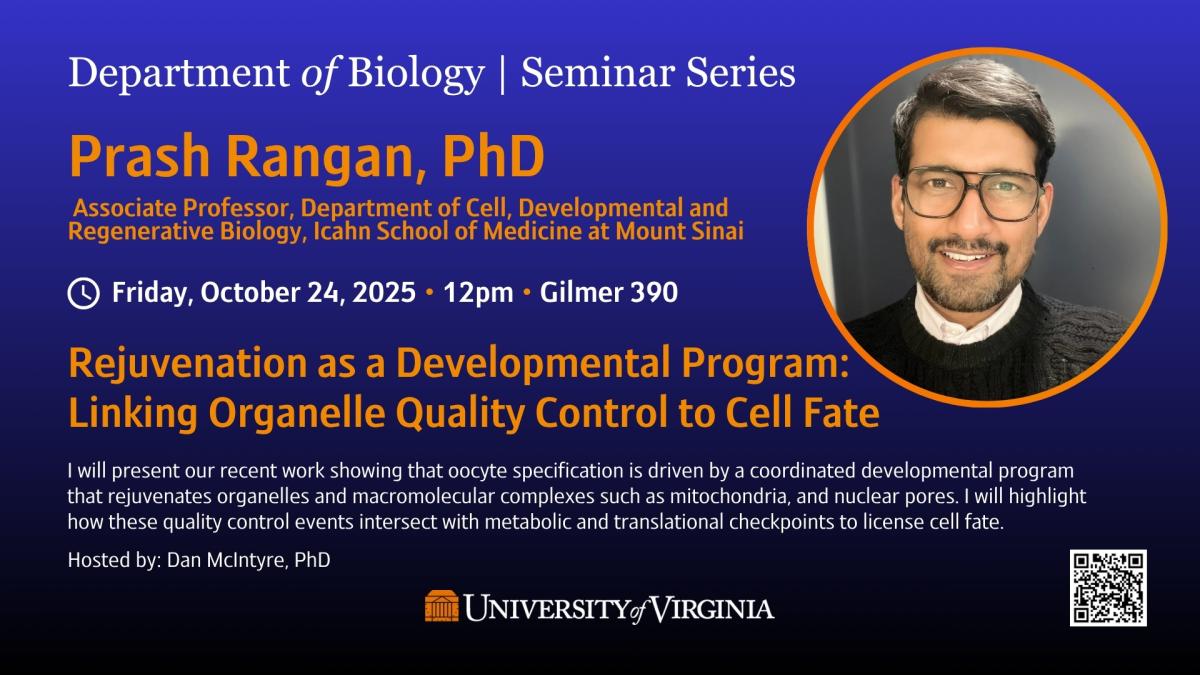 Department of Biology | Seminar Series

Prash Rangan, PhD

Associate Professor, Department of Cell, Developmental and Regenerative Biology, Icahn School of Medicine at Mount Sinai

Friday, October 24, 2025 • 12pm • Gilmer 390

Rejuvenation as a Developmental Program: Linking Organelle Quality Control to Cell Fate

I will present our recent work showing that oocyte specification is driven by a coordinated developmental program that rejuvenates organelles and macromolecular complexes such as mitochondria, and nuclear pores. I will highlight how these quality control events intersect with metabolic and translational checkpoints to license cell fate.

Hosted by: Dan McIntyre, PhD

UNIVERSITY of VIRGINIA